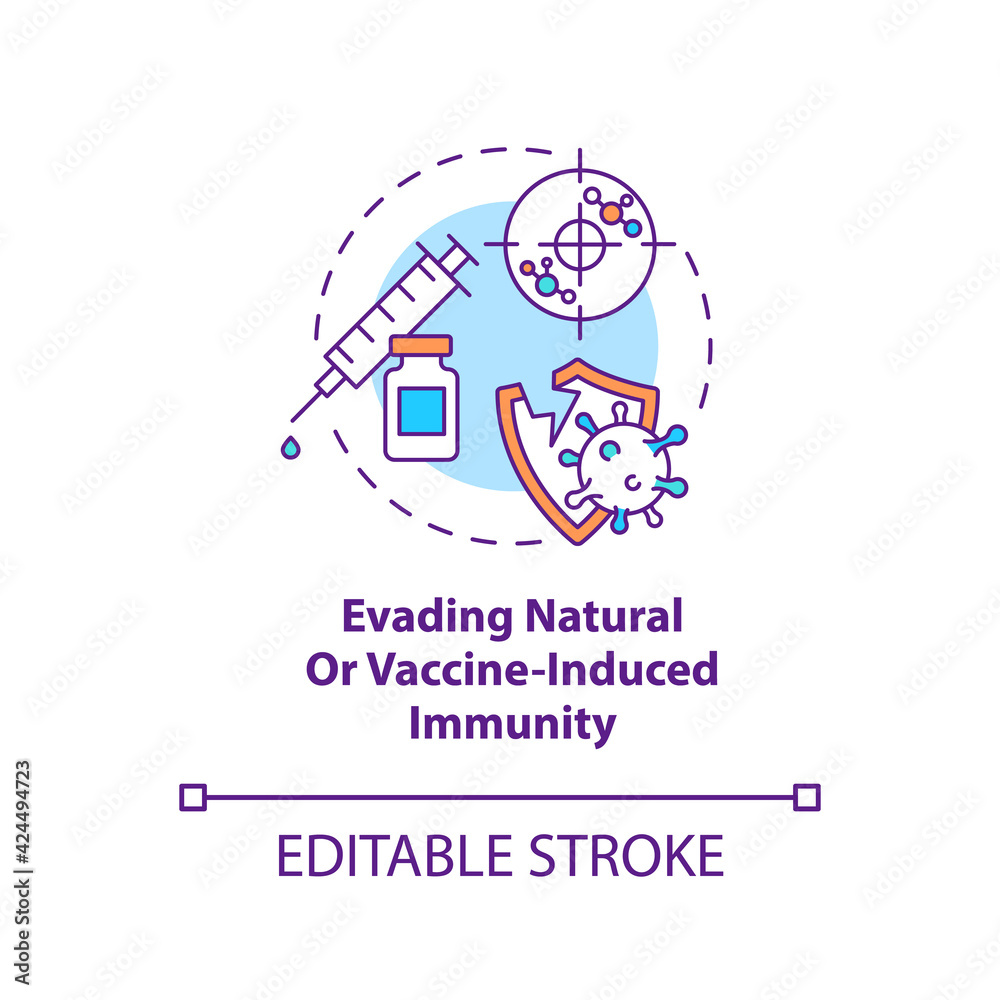 Evading Natural Or Vaccine-Induced Immunity

EDITABLE STROKE

Adobe Stock | #424494723